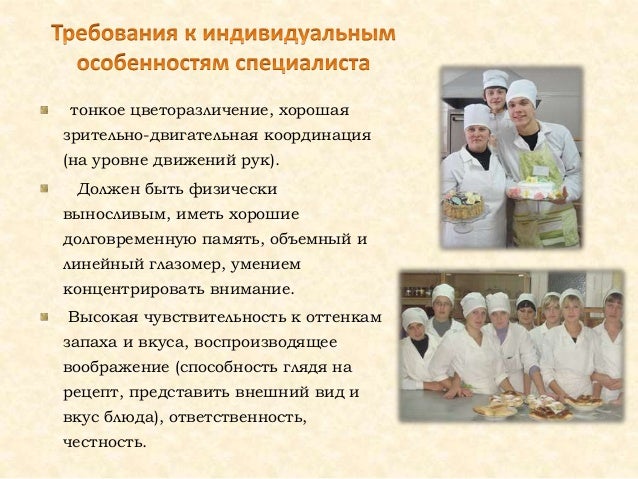 Требования к индивидуальным особенностям специалиста

тонкое цветоразличение, хорошая зрительно-двигательная координация (на уровне движений рук).

Должен быть физически выносливым, иметь хорошие долговременную память, объемный и линейный глазомер, умением концентрировать внимание.

Высокая чувствительность к оттенкам запаха и вкуса, воспроизводящее воображение (способность глядя на рецепт, представить внешний вид и вкус блюда), ответственность, честность.